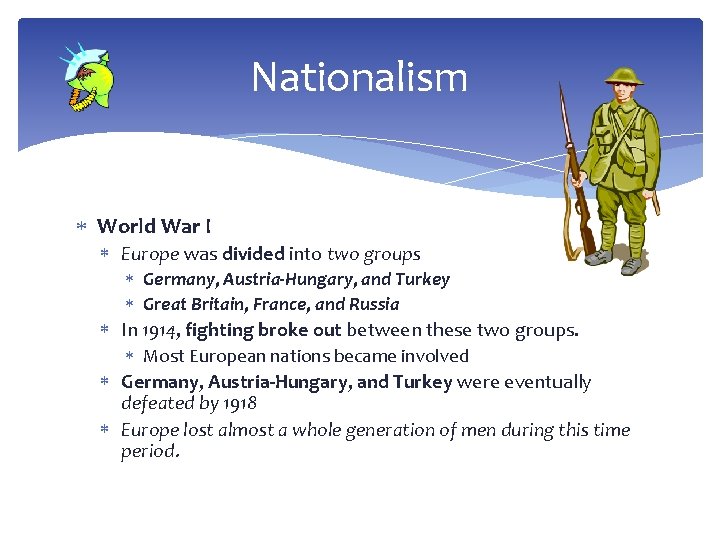 Nationalism

* World War I
  * Europe was divided into two groups
    * Germany, Austria-Hungary, and Turkey
    * Great Britain, France, and Russia
  * In 1914, fighting broke out between these two groups.
    * Most European nations became involved
  * Germany, Austria-Hungary, and Turkey were eventually defeated by 1918
  * Europe lost almost a whole generation of men during this time period.